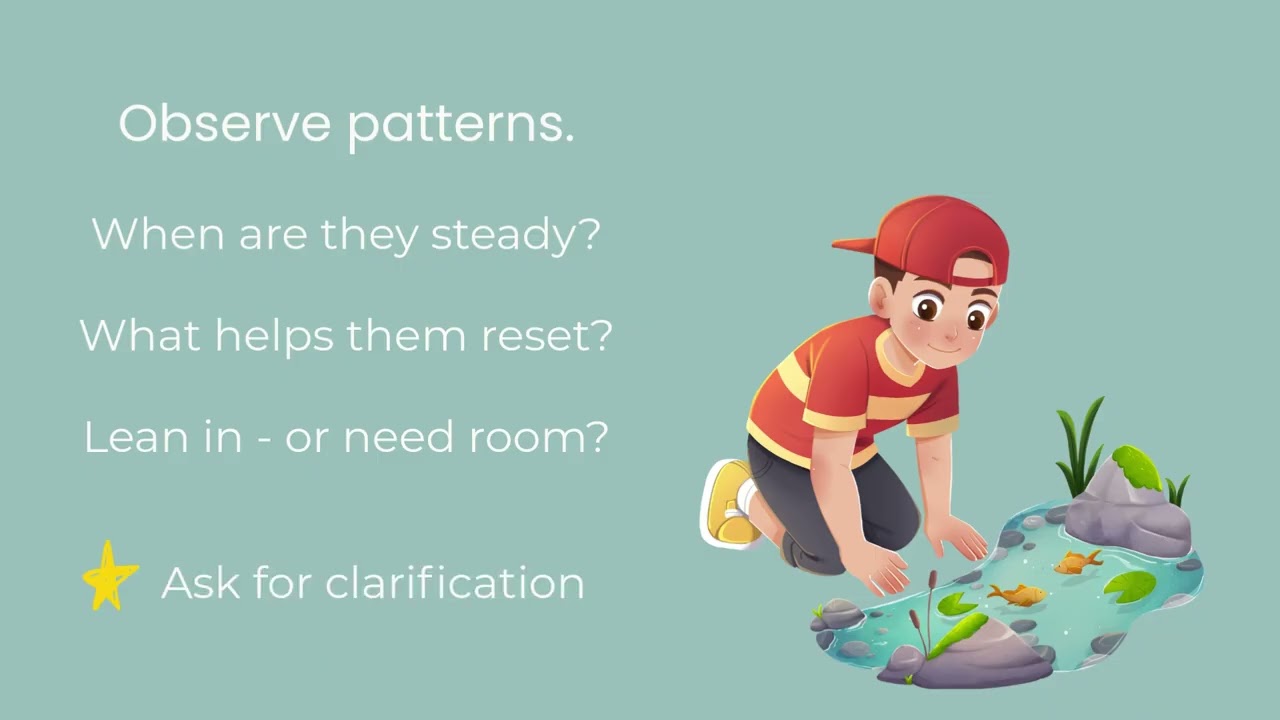 Observe patterns.

When are they steady?

What helps them reset?

Lean in - or need room?

Ask for clarification